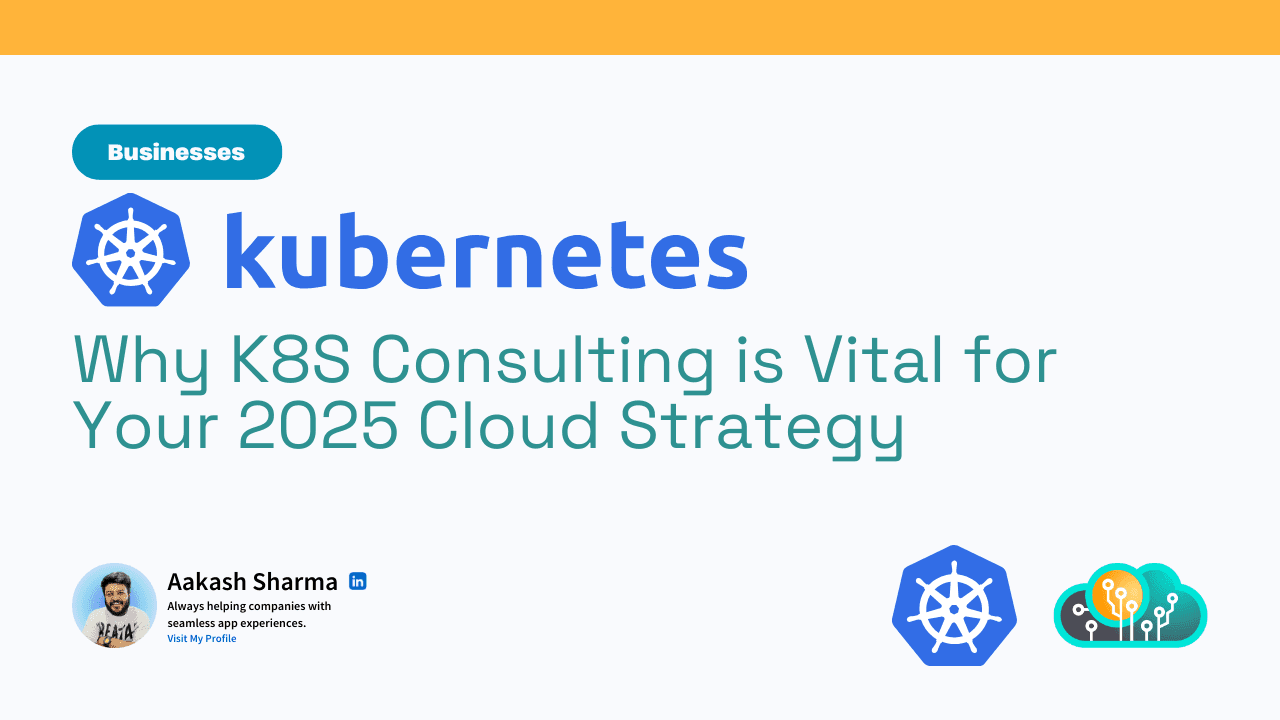 Businesses

kubernetes

Why K8S Consulting is Vital for Your 2025 Cloud Strategy

Aakash Sharma in
Always helping companies with seamless app experiences.
Visit My Profile